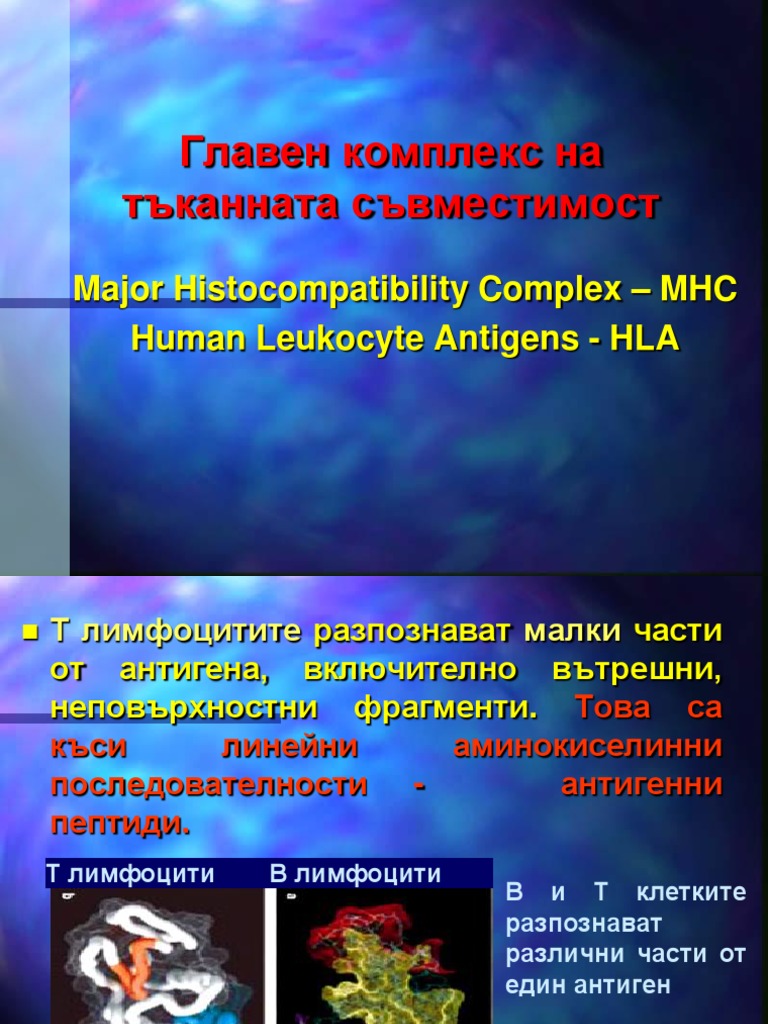 Главен комплекс на тъканната съвместимост

Major Histocompatibility Complex – MHC
Human Leukocyte Antigens - HLA

■ Т лимфоцитите разпознават малки части от антигена, включително вътрешни, неповърхностни фрагменти. Това са къси линейни аминокиселинни последователности - антигенни пептиди.

Т лимфоцити   В лимфоцити

В и Т клетките разпознават различни части от един антиген